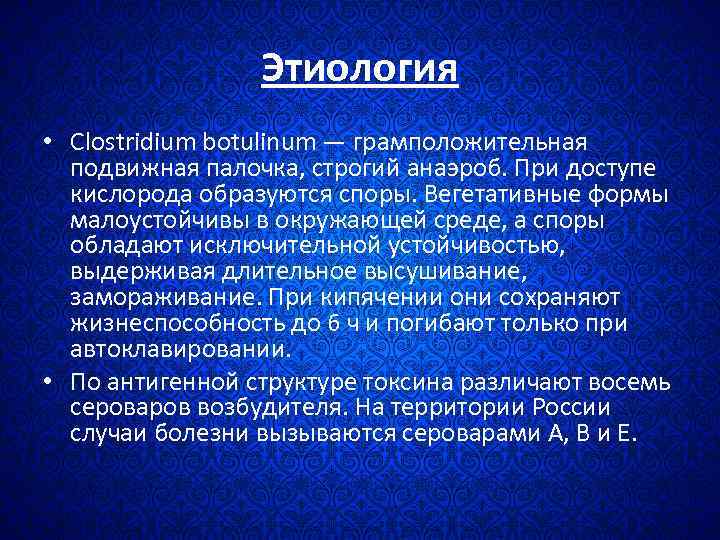 Этиология

• Clostridium botulinum — грамположительная подвижная палочка, строгий анаэроб. При доступе кислорода образуются споры. Вегетативные формы малоустойчивы в окружающей среде, а споры обладают исключительной устойчивостью, выдерживая длительное высушивание, замораживание. При кипячении они сохраняют жизнеспособность до 6 ч и погибают только при автоклавировании.
• По антигенной структуре токсина различают восемь сероваров возбудителя. На территории России случаи болезни вызываются сероварами А, В и Е.